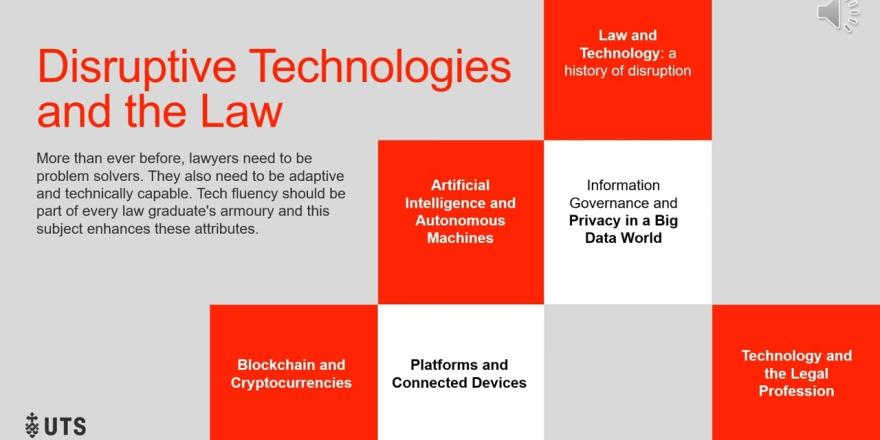 Disruptive Technologies and the Law

More than ever before, lawyers need to be problem solvers. They also need to be adaptive and technically capable. Tech fluency should be part of every law graduate's armoury and this subject enhances these attributes.

Law and Technology: a history of disruption

Artificial Intelligence and Autonomous Machines

Information Governance and Privacy in a Big Data World

Blockchain and Cryptocurrencies

Platforms and Connected Devices

Technology and the Legal Profession

UTS